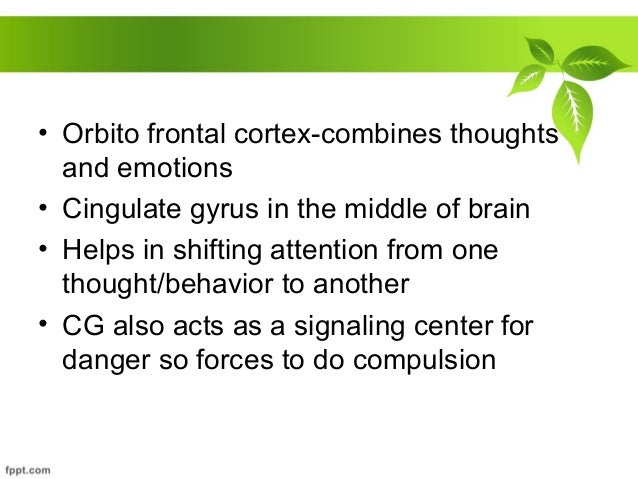 • Orbito frontal cortex-combines thoughts and emotions
• Cingulate gyrus in the middle of brain
• Helps in shifting attention from one thought/behavior to another
• CG also acts as a signaling center for danger so forces to do compulsion

fppt.com